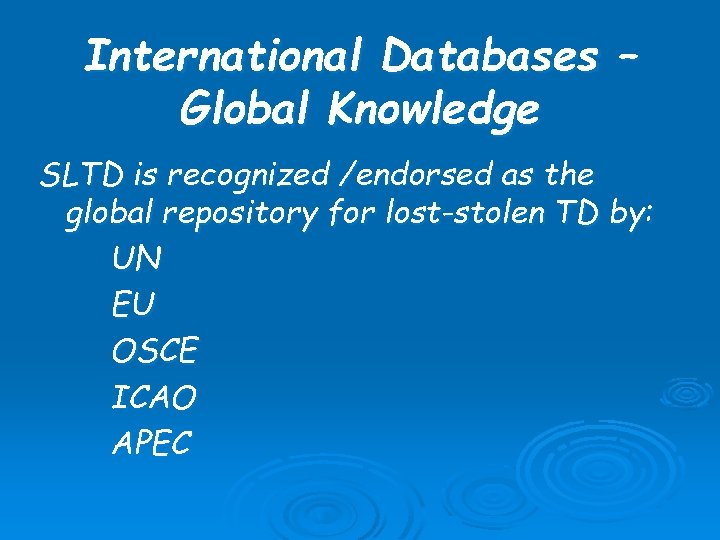 International Databases – Global Knowledge

SLTD is recognized /endorsed as the global repository for lost-stolen TD by:

UN
EU
OSCE
ICAO
APEC